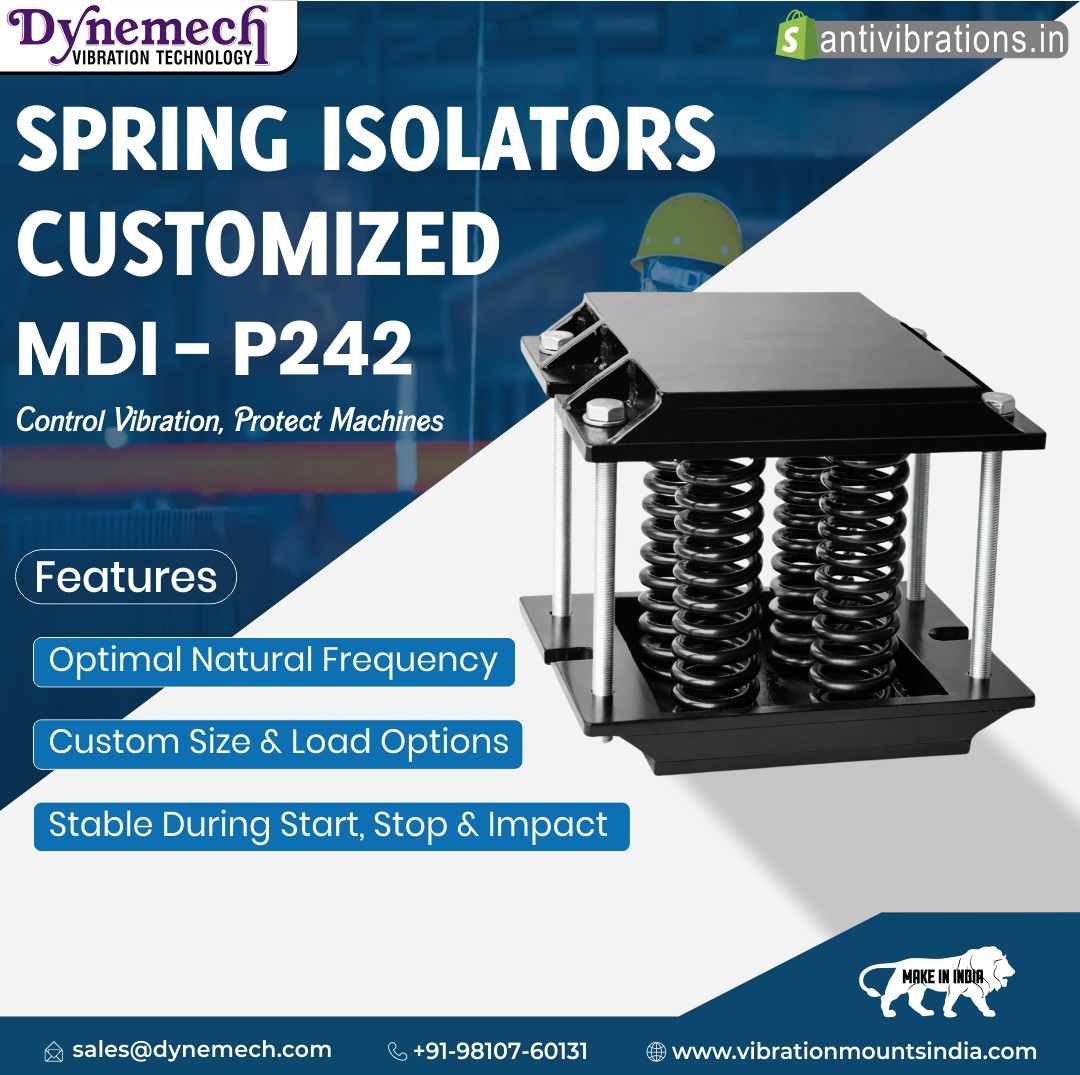 Dynemech
VIBRATION TECHNOLOGY

antivibrations.in

SPRING ISOLATORS CUSTOMIZED
MDI - P242

Control Vibration, Protect Machines

Features

Optimal Natural Frequency

Custom Size & Load Options

Stable During Start, Stop & Impact

MAKE IN INDIA

sales@dynemech.com +91-98107-60131 www.vibrationmountsindia.com